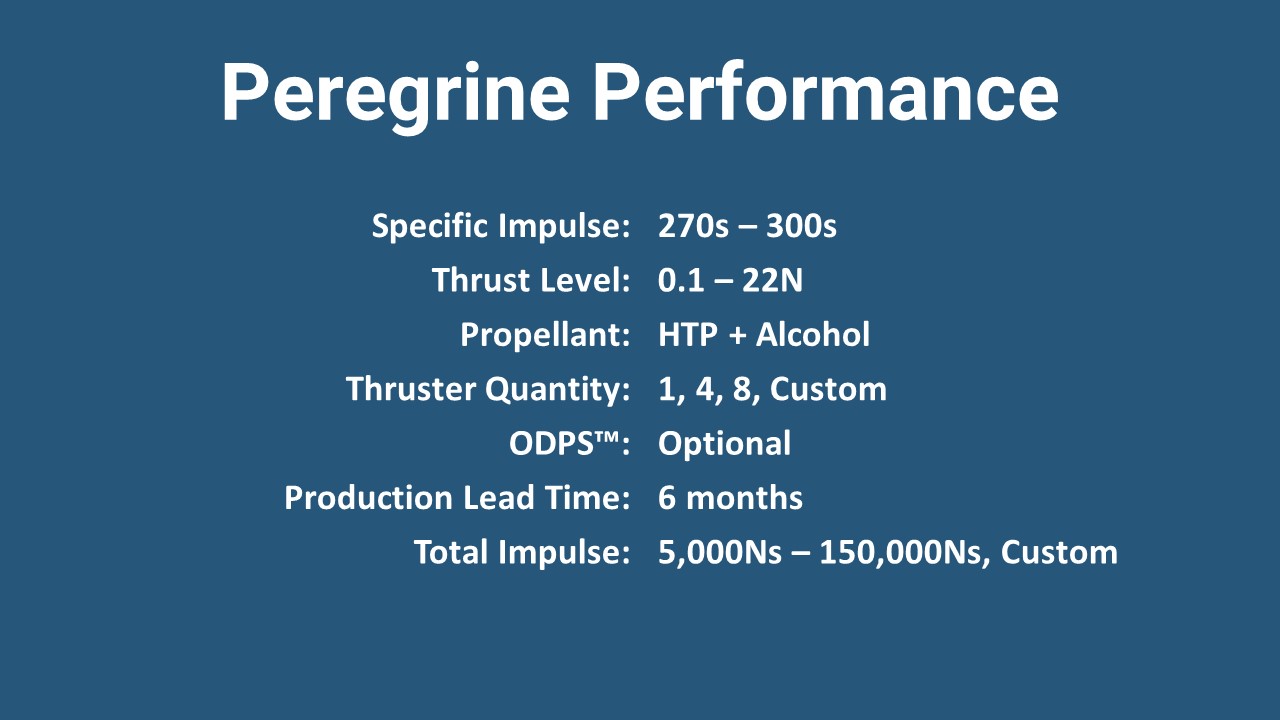 Peregrine Performance

Specific Impulse: 270s – 300s
Thrust Level: 0.1 – 22N
Propellant: HTP + Alcohol
Thruster Quantity: 1, 4, 8, Custom
ODPS™: Optional
Production Lead Time: 6 months
Total Impulse: 5,000Ns – 150,000Ns, Custom